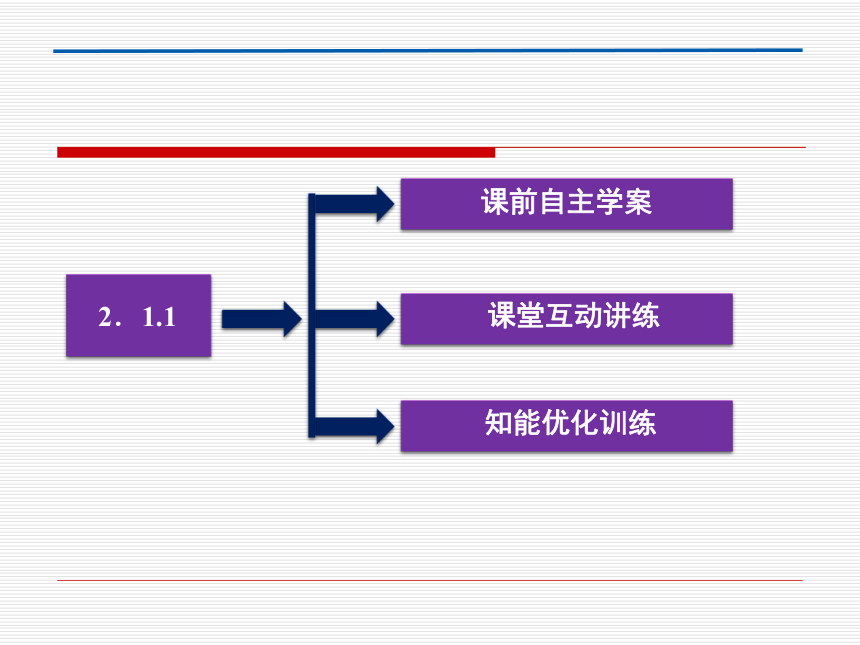 2．1.1

课前自主学案

课堂互动讲练

知能优化训练